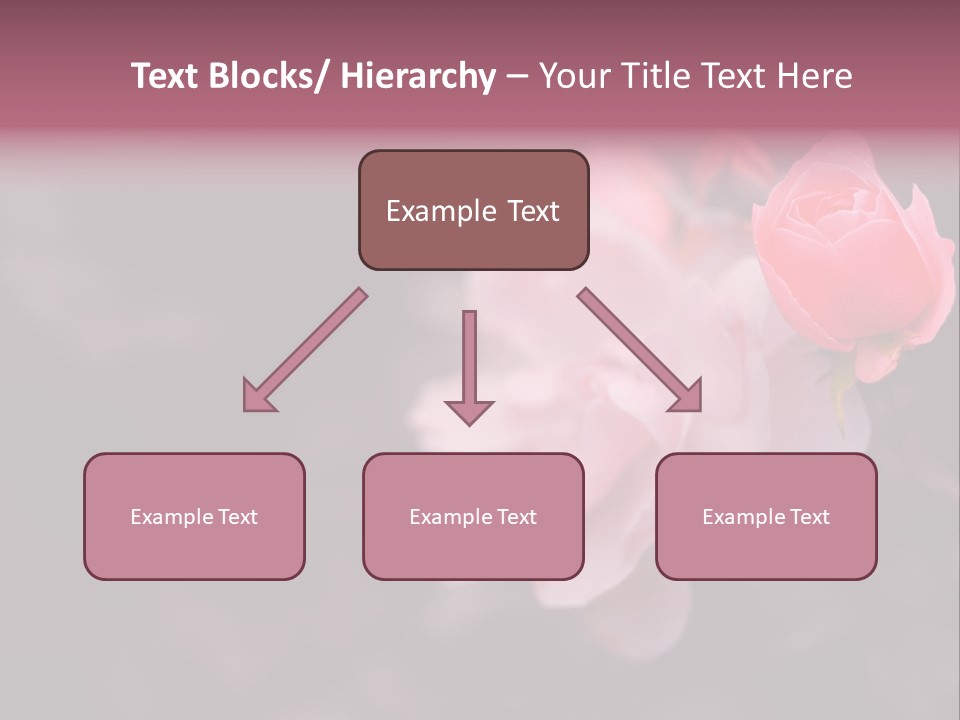 Text Blocks/ Hierarchy – Your Title Text Here

Example Text

Example Text

Example Text

Example Text